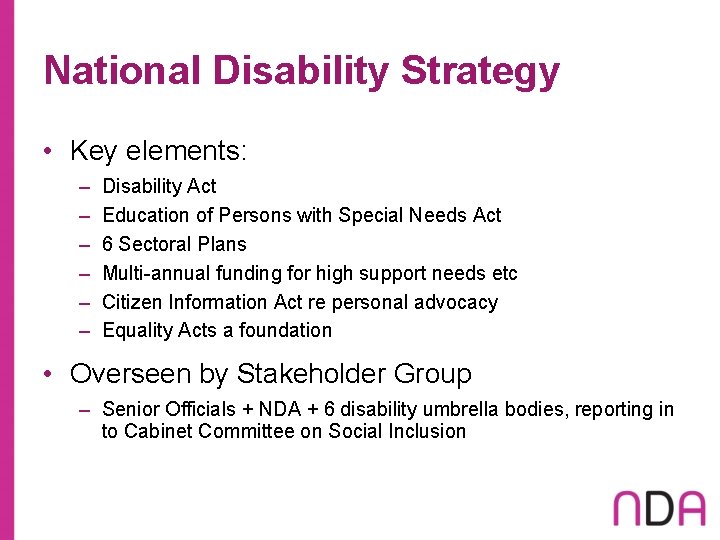 National Disability Strategy

• Key elements:
– Disability Act
– Education of Persons with Special Needs Act
– 6 Sectoral Plans
– Multi-annual funding for high support needs etc
– Citizen Information Act re personal advocacy
– Equality Acts a foundation

• Overseen by Stakeholder Group
– Senior Officials + NDA + 6 disability umbrella bodies, reporting in to Cabinet Committee on Social Inclusion

NDA